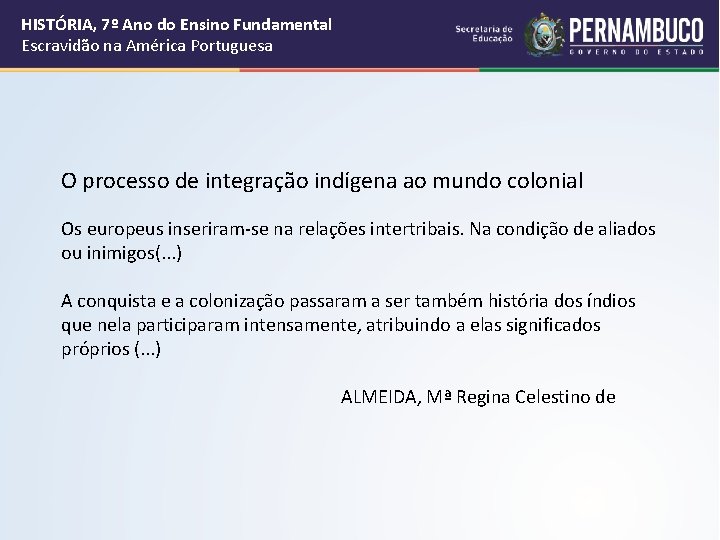 HISTÓRIA, 7º Ano do Ensino Fundamental
Escravidão na América Portuguesa

Secretaria de Educação
PERNAMBUCO
GOVERNO DO ESTADO

O processo de integração indígena ao mundo colonial

Os europeus inseriram-se na relações intertribais. Na condição de aliados ou inimigos(...)

A conquista e a colonização passaram a ser também história dos índios que nela participaram intensamente, atribuindo a elas significados próprios (...)

ALMEIDA, Mª Regina Celestino de